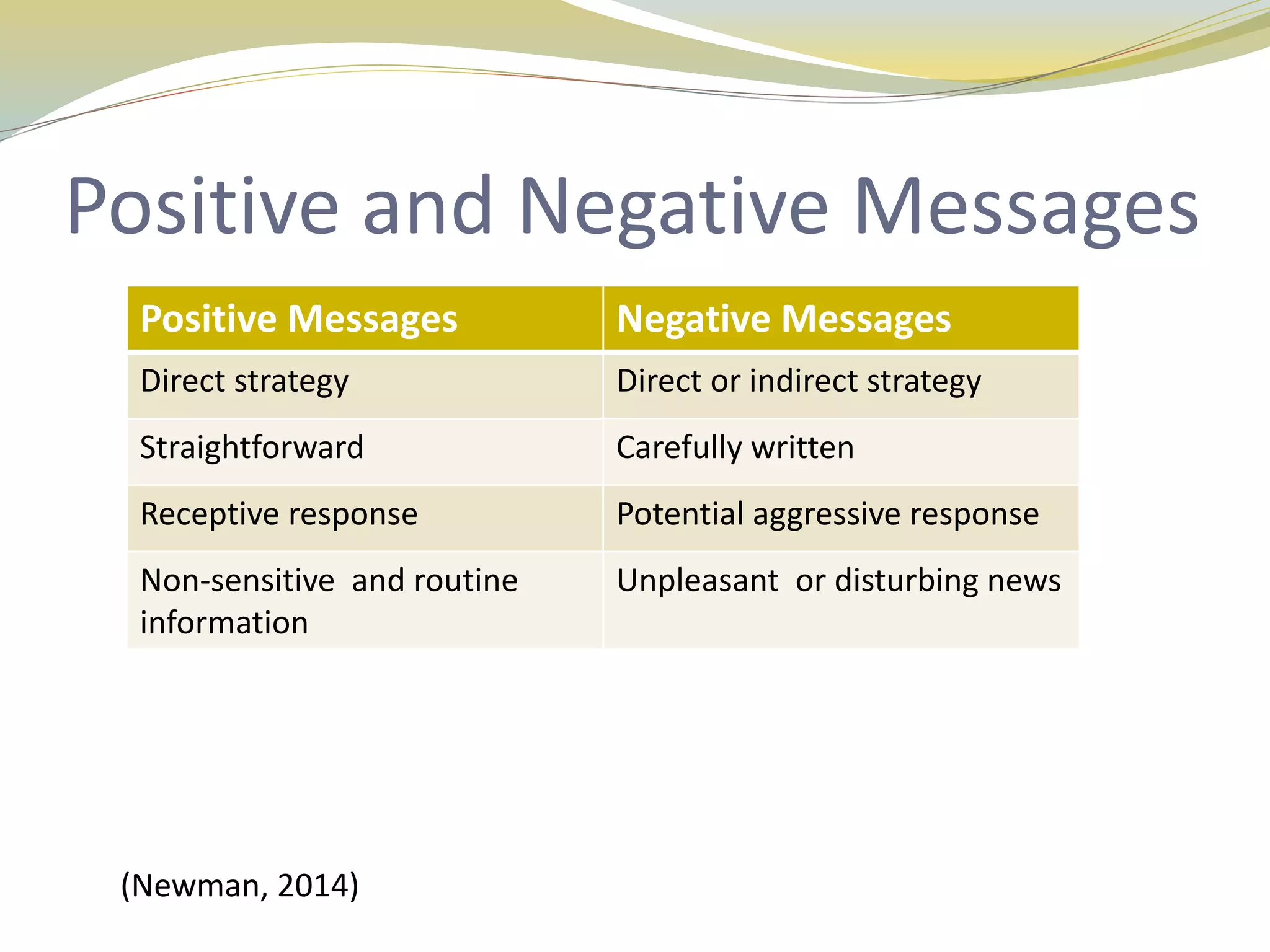 Positive and Negative Messages

| Positive Messages | Negative Messages |
|---|---|
| Direct strategy | Direct or indirect strategy |
| Straightforward | Carefully written |
| Receptive response | Potential aggressive response |
| Non-sensitive and routine information | Unpleasant or disturbing news |

(Newman, 2014)